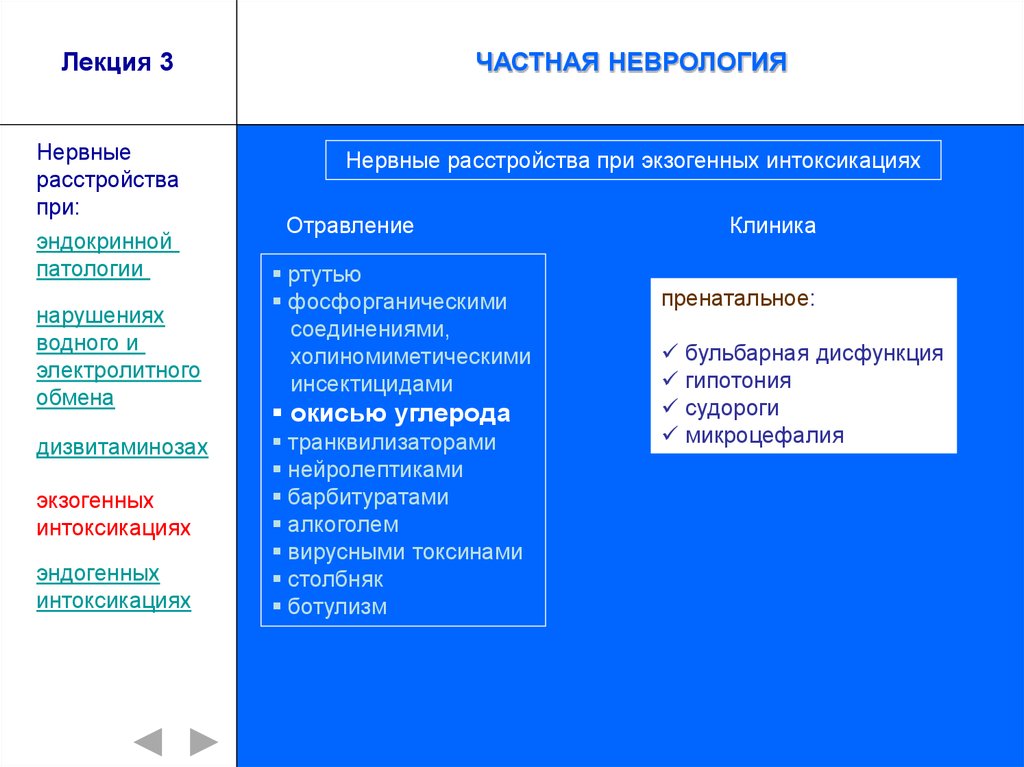 Лекция 3

ЧАСТНАЯ НЕВРОЛОГИЯ

Нервные расстройства при:

эндокринной патологии

нарушениях водного и электролитного обмена

дизвитаминозах

экзогенных интоксикациях

эндогенных интоксикациях

Нервные расстройства при экзогенных интоксикациях

Отравление

▪ ртутью
▪ фосфорганическими соединениями, холиномиметическими инсектицидами
▪ окисью углерода
▪ транквилизаторами
▪ нейролептиками
▪ барбитуратами
▪ алкоголем
▪ вирусными токсинами
▪ столбняк
▪ ботулизм

Клиника

пренатальное:

✓ бульбарная дисфункция
✓ гипотония
✓ судороги
✓ микроцефалия